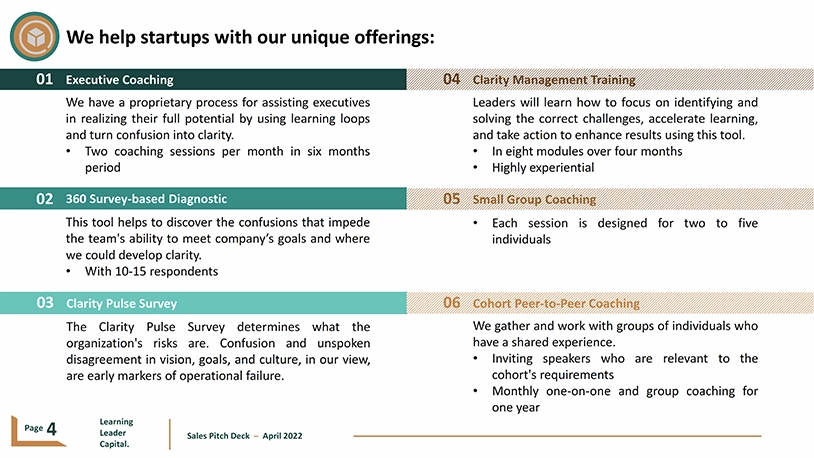 We help startups with our unique offerings:

01 Executive Coaching

We have a proprietary process for assisting executives in realizing their full potential by using learning loops and turn confusion into clarity.

• Two coaching sessions per month in six months period

02 360 Survey-based Diagnostic

This tool helps to discover the confusions that impede the team's ability to meet company's goals and where we could develop clarity.

• With 10-15 respondents

03 Clarity Pulse Survey

The Clarity Pulse Survey determines what the organization's risks are. Confusion and unspoken disagreement in vision, goals, and culture, in our view, are early markers of operational failure.

04 Clarity Management Training

Leaders will learn how to focus on identifying and solving the correct challenges, accelerate learning, and take action to enhance results using this tool.

• In eight modules over four months
• Highly experiential

05 Small Group Coaching

• Each session is designed for two to five individuals

06 Cohort Peer-to-Peer Coaching

We gather and work with groups of individuals who have a shared experience.

• Inviting speakers who are relevant to the cohort's requirements
• Monthly one-on-one and group coaching for one year

Page 4

Learning Leader Capital.

Sales Pitch Deck – April 2022